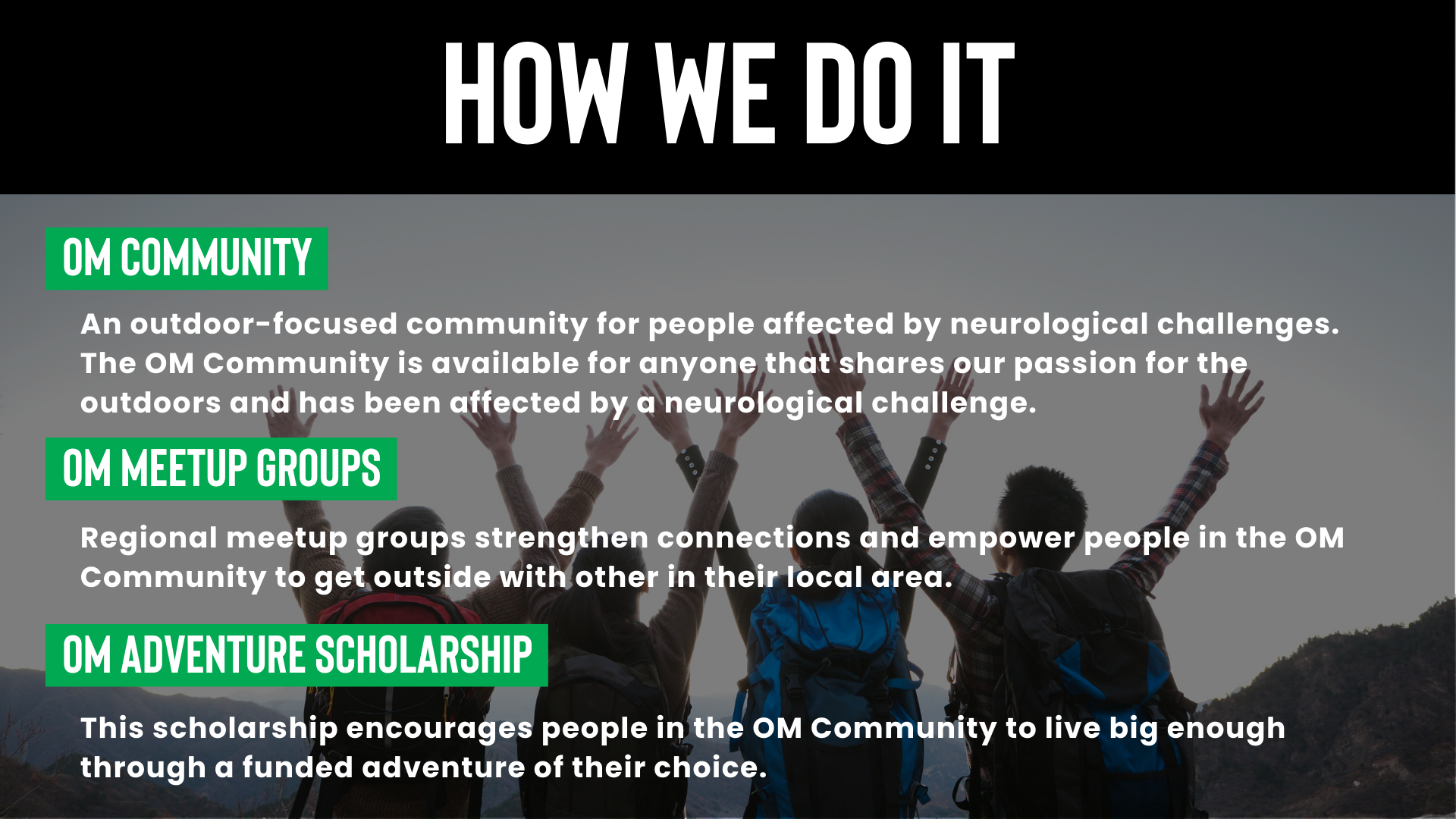 HOW WE DO IT

OM COMMUNITY

An outdoor-focused community for people affected by neurological challenges. The OM Community is available for anyone that shares our passion for the outdoors and has been affected by a neurological challenge.

OM MEETUP GROUPS

Regional meetup groups strengthen connections and empower people in the OM Community to get outside with other in their local area.

OM ADVENTURE SCHOLARSHIP

This scholarship encourages people in the OM Community to live big enough through a funded adventure of their choice.